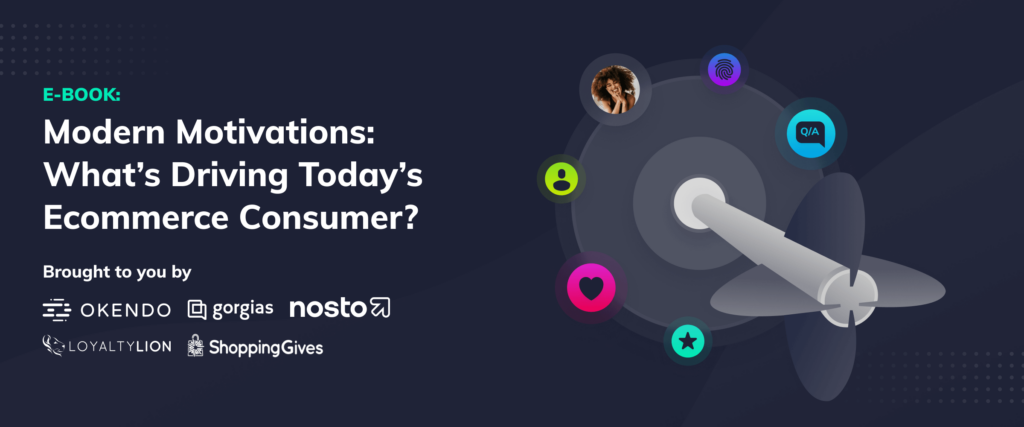 E-BOOK:

Modern Motivations: What's Driving Today's Ecommerce Consumer?

Brought to you by

OKENDO gorgias nosto

LOYALTYLION ShoppingGives

Q/A